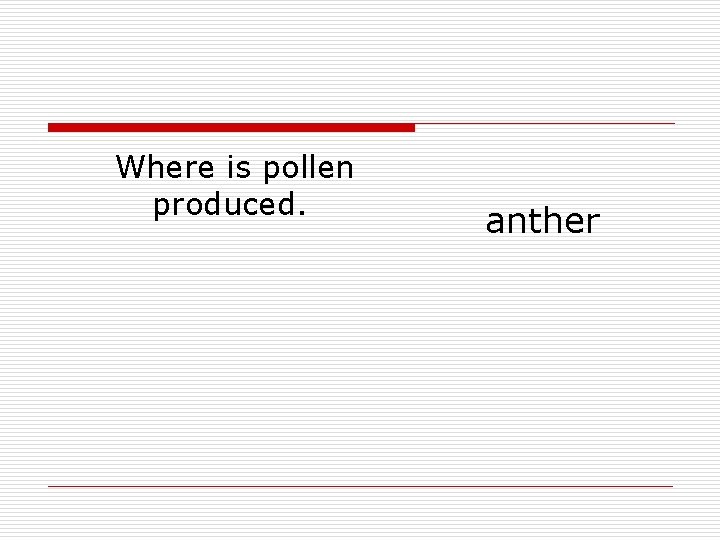 Where is pollen produced.

anther